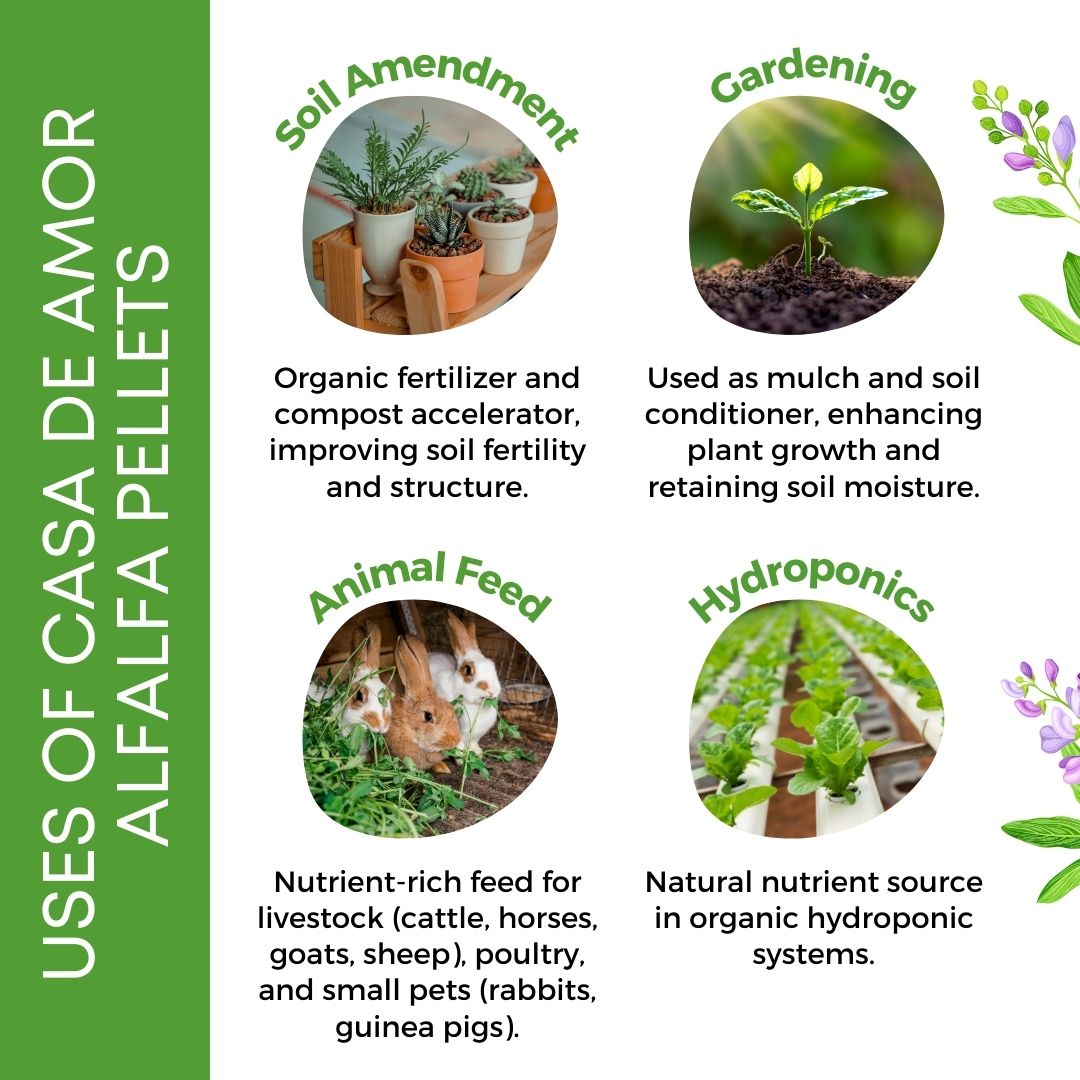 USES OF CASA DE AMOR ALFALFA PELLETS

Soil Amendment

Organic fertilizer and compost accelerator, improving soil fertility and structure.

Gardening

Used as mulch and soil conditioner, enhancing plant growth and retaining soil moisture.

Animal Feed

Nutrient-rich feed for livestock (cattle, horses, goats, sheep), poultry, and small pets (rabbits, guinea pigs).

Hydroponics

Natural nutrient source in organic hydroponic systems.